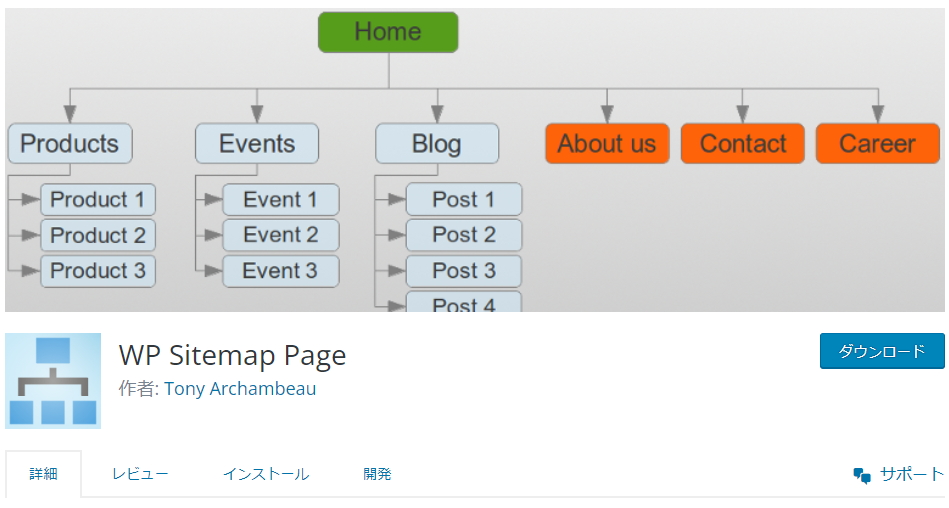 Home

Products
Product 1
Product 2
Product 3

Events
Event 1
Event 2
Event 3

Blog
Post 1
Post 2
Post 3
Post 4

About us

Contact

Career

WP Sitemap Page
作者: Tony Archambeau

ダウンロード

詳細　レビュー　インストール　開発　サポート